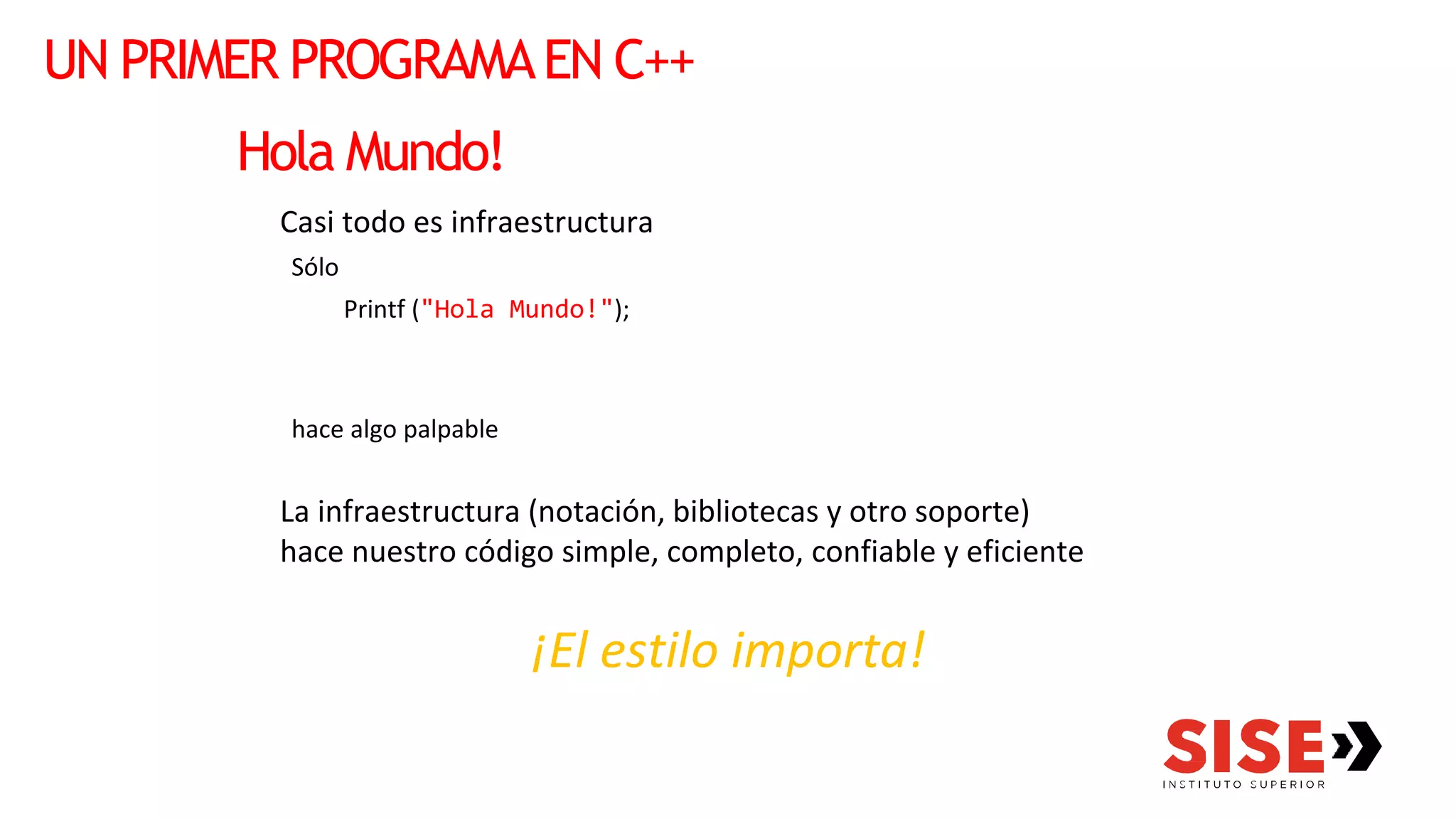 UN PRIMER PROGRAMA EN C++

Hola Mundo!

Casi todo es infraestructura

Sólo

Printf ("Hola Mundo!");

hace algo palpable

La infraestructura (notación, bibliotecas y otro soporte) hace nuestro código simple, completo, confiable y eficiente

¡El estilo importa!

SISE
INSTITUTO SUPERIOR